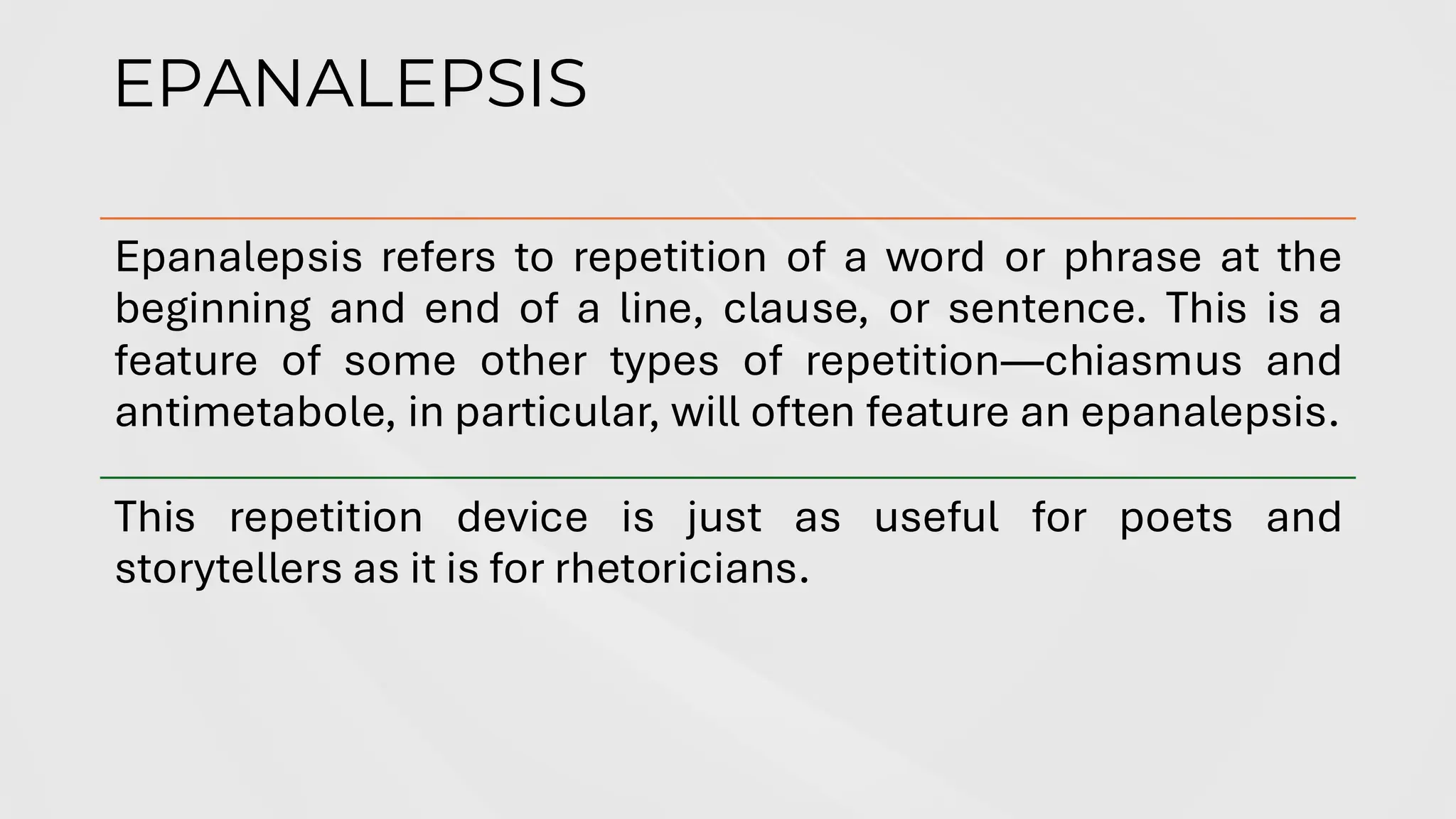 EPANALEPSIS

Epanalepsis refers to repetition of a word or phrase at the beginning and end of a line, clause, or sentence. This is a feature of some other types of repetition—chiasmus and antimetabole, in particular, will often feature an epanalepsis.

This repetition device is just as useful for poets and storytellers as it is for rhetoricians.